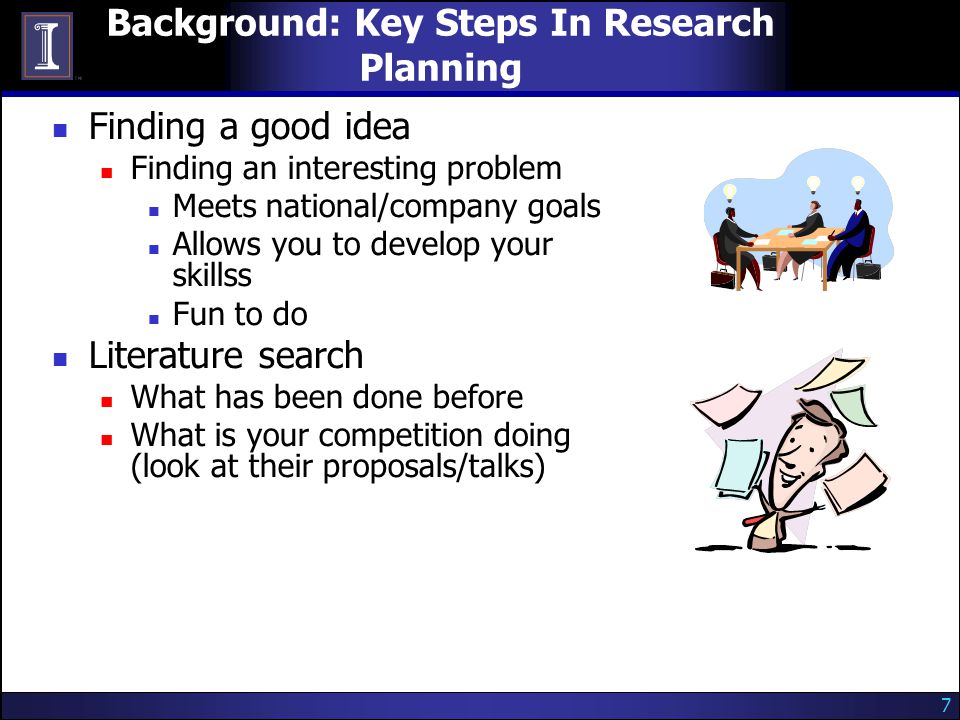 Background: Key Steps In Research Planning

- Finding a good idea
  - Finding an interesting problem
    - Meets national/company goals
    - Allows you to develop your skillss
    - Fun to do
- Literature search
  - What has been done before
  - What is your competition doing (look at their proposals/talks)

7